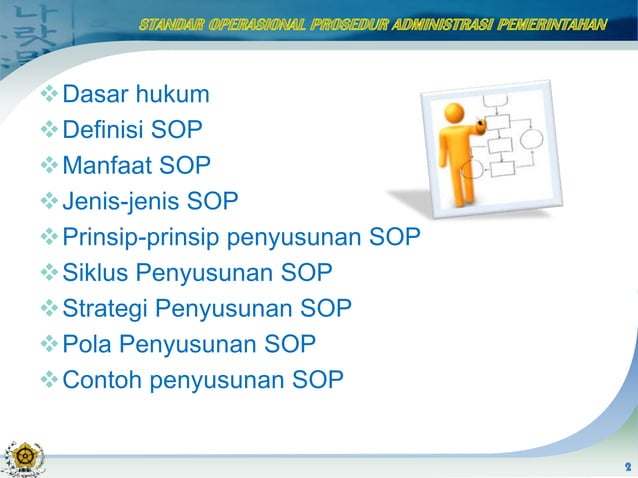 STANDAR OPERASIONAL PROSEDUR ADMINISTRASI PEMERINTAHAN

❖ Dasar hukum
❖ Definisi SOP
❖ Manfaat SOP
❖ Jenis-jenis SOP
❖ Prinsip-prinsip penyusunan SOP
❖ Siklus Penyusunan SOP
❖ Strategi Penyusunan SOP
❖ Pola Penyusunan SOP
❖ Contoh penyusunan SOP

2